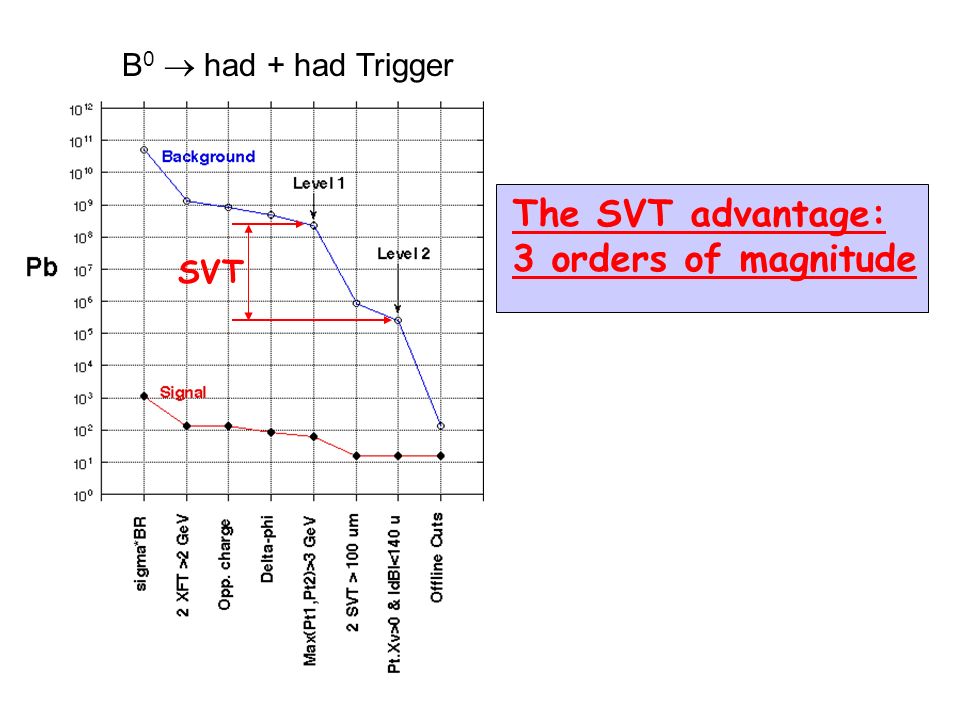 $B^0 \rightarrow$ had + had Trigger

$10^{12}$
$10^{11}$
$10^{10}$
$10^{9}$
$10^{8}$
$10^{7}$
$10^{6}$
$10^{5}$
$10^{4}$
$10^{3}$
$10^{2}$
$10^{1}$
$10^{0}$

Pb

Background

Level 1

Level 2

SVT

Signal

sigma*BR
2 XFT >2 GeV
Opp. charge
Delta-phi
Max(Pt1,Pt2)>3 GeV
2 SVT > 100 um
Pt.Xv>0 & IdBI<140 u
Offline Cuts

The SVT advantage:
3 orders of magnitude